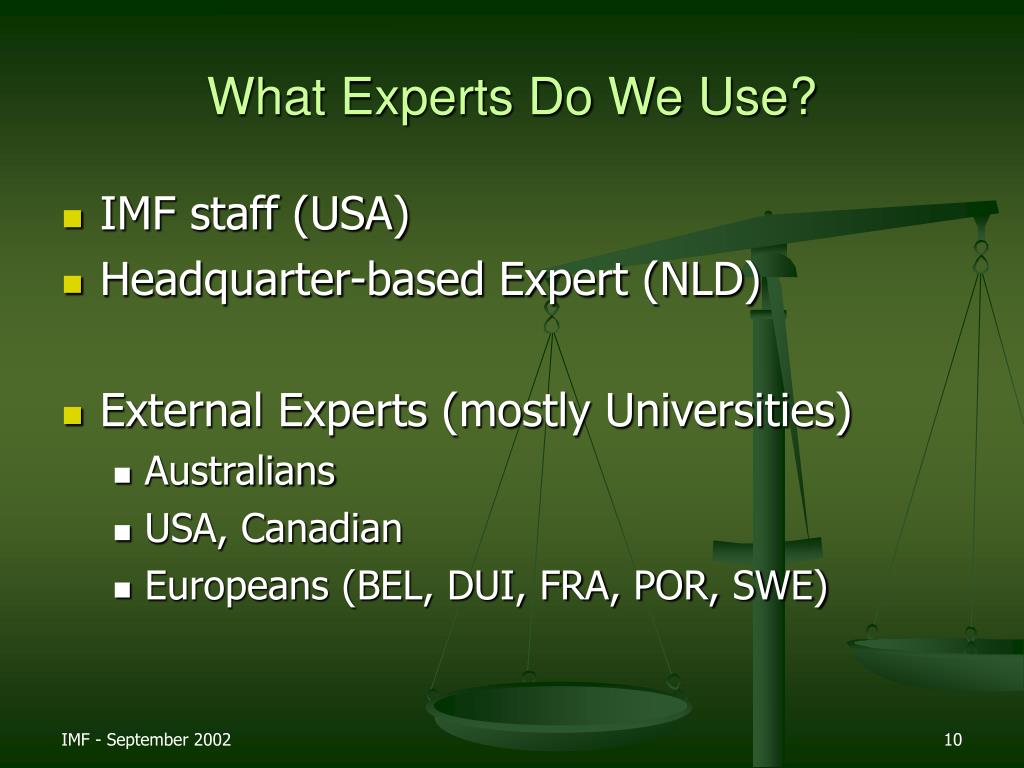 What Experts Do We Use?

- IMF staff (USA)
- Headquarter-based Expert (NLD)

- External Experts (mostly Universities)
  - Australians
  - USA, Canadian
  - Europeans (BEL, DUI, FRA, POR, SWE)

IMF - September 2002

10